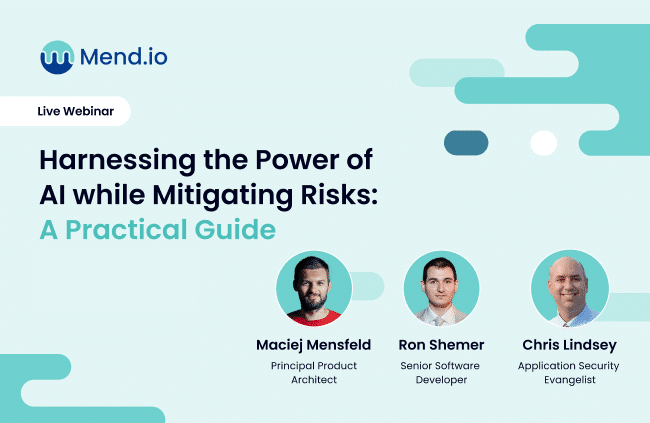 Mend.io

Live Webinar

Harnessing the Power of AI while Mitigating Risks: A Practical Guide

Maciej Mensfeld
Principal Product Architect

Ron Shemer
Senior Software Developer

Chris Lindsey
Application Security Evangelist